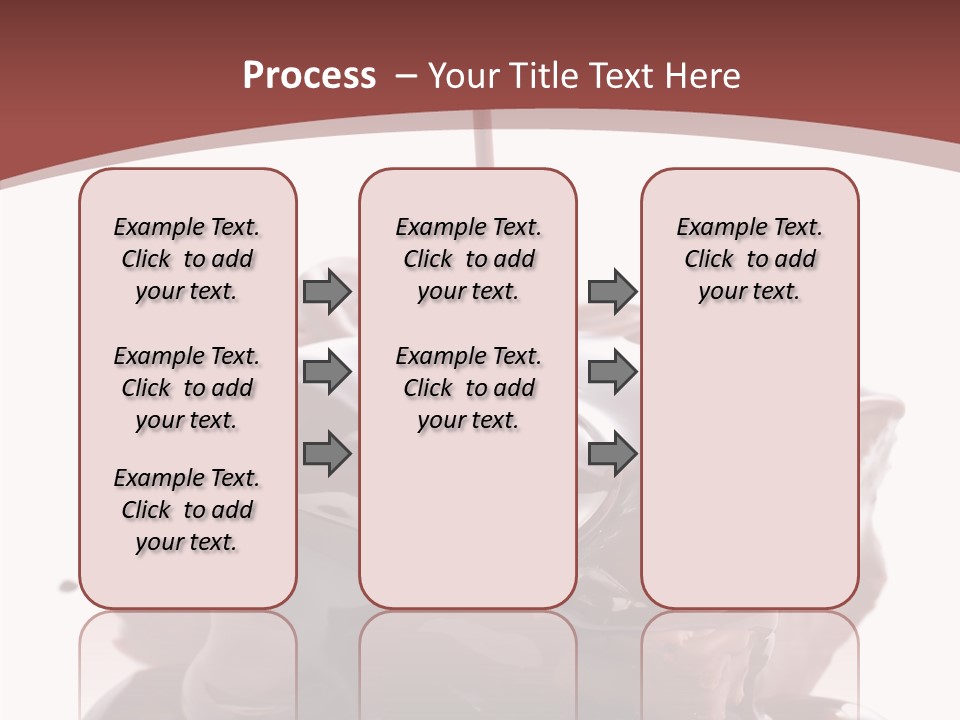 Process – Your Title Text Here

Example Text. Click to add your text.

Example Text. Click to add your text.

Example Text. Click to add your text.

Example Text. Click to add your text.

Example Text. Click to add your text.

Example Text. Click to add your text.